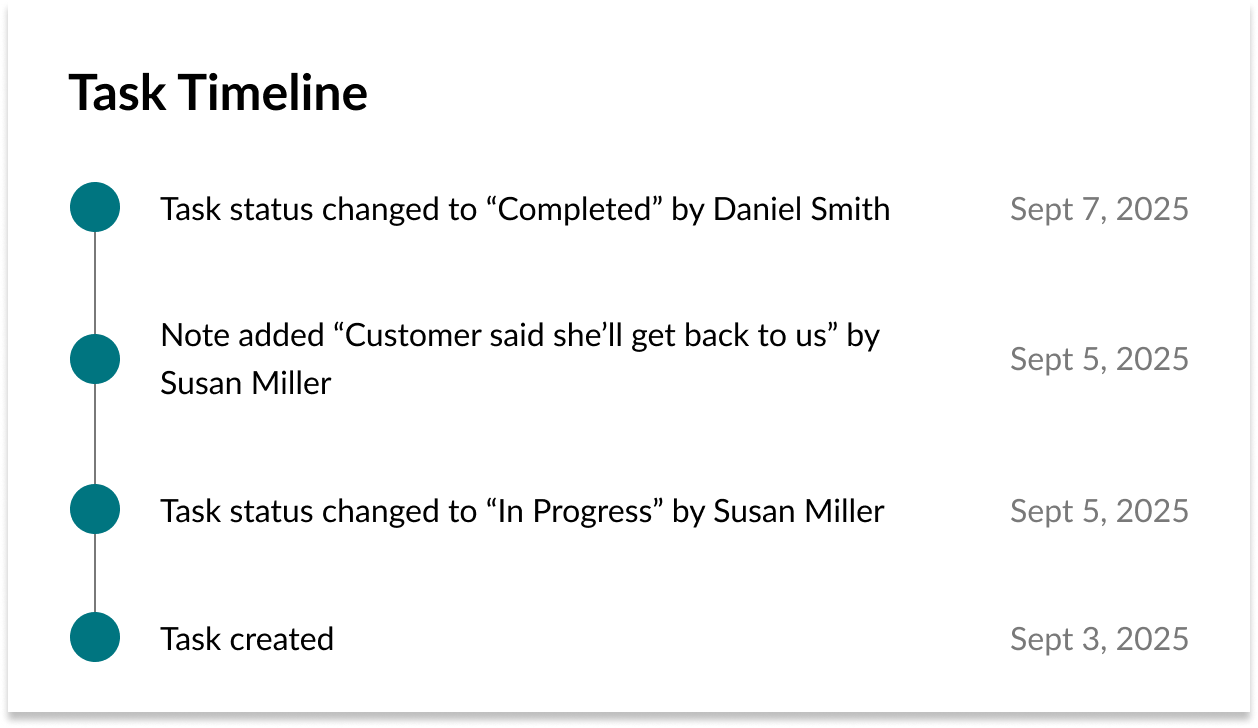 Task Timeline

Task status changed to “Completed” by Daniel Smith
Sept 7, 2025

Note added “Customer said she’ll get back to us” by Susan Miller
Sept 5, 2025

Task status changed to “In Progress” by Susan Miller
Sept 5, 2025

Task created
Sept 3, 2025